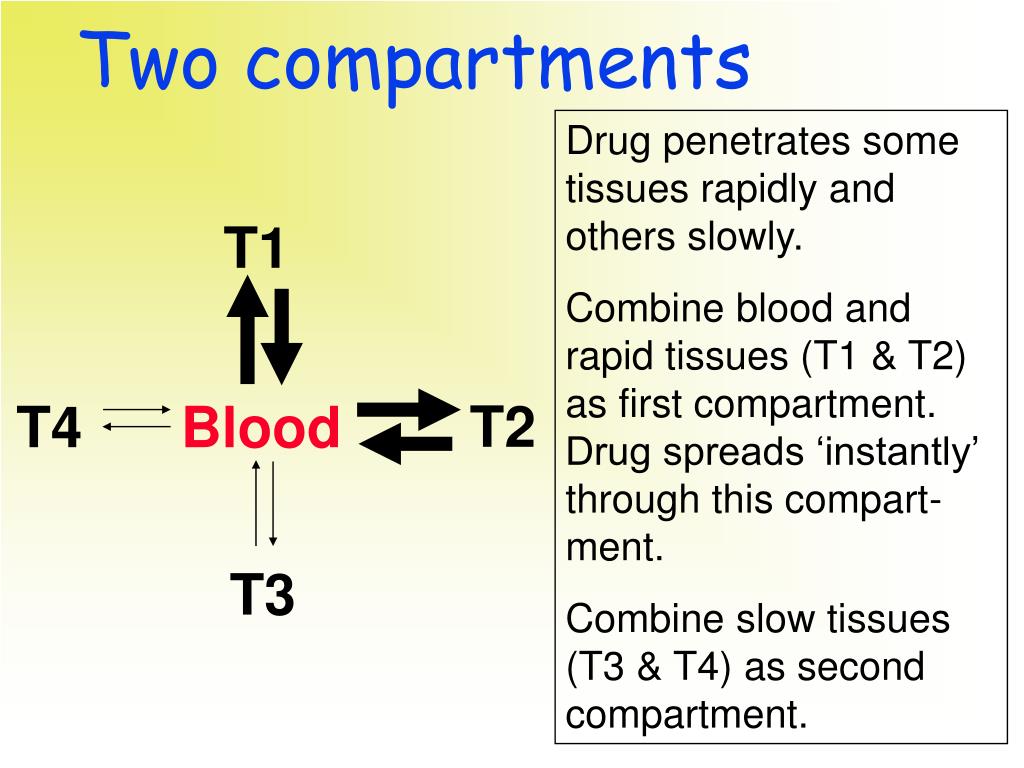 Two compartments

T1

T4 Blood T2

T3

Drug penetrates some tissues rapidly and others slowly.

Combine blood and rapid tissues (T1 & T2) as first compartment. Drug spreads ‘instantly’ through this compartment.

Combine slow tissues (T3 & T4) as second compartment.